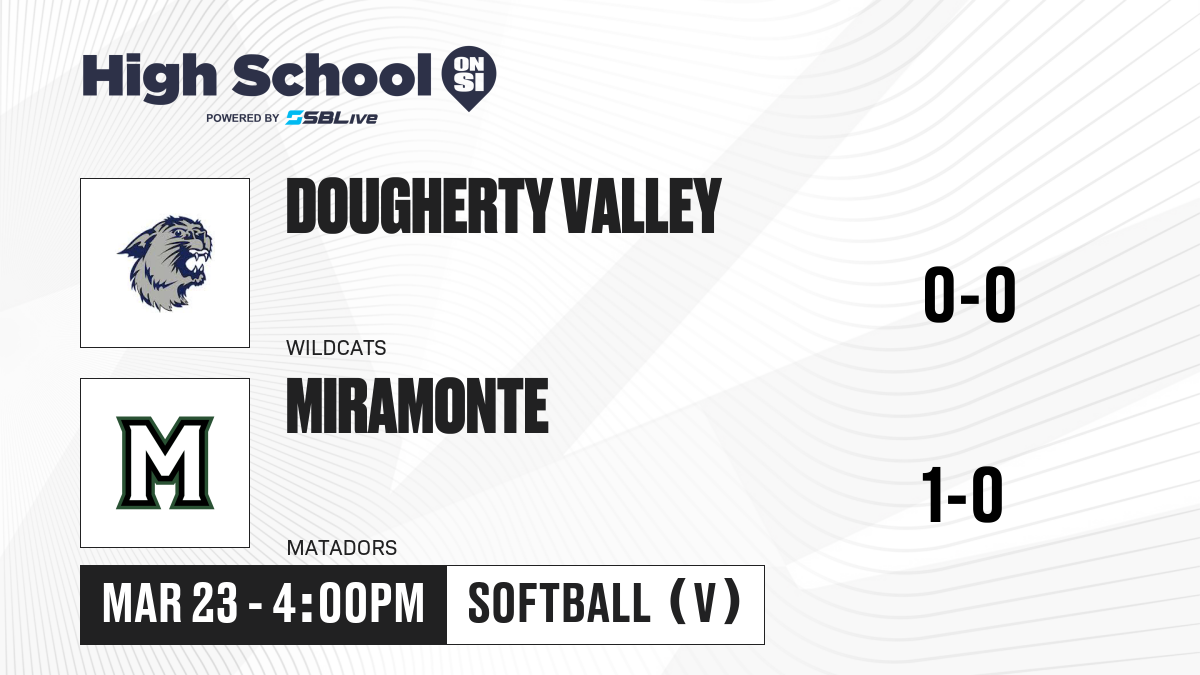 High School ON SI
POWERED BY SBLive

DOUGHERTY VALLEY
WILDCATS
0-0

M
MIRAMONTE
MATADORS
1-0

MAR 23 - 4:00PM
SOFTBALL (V)